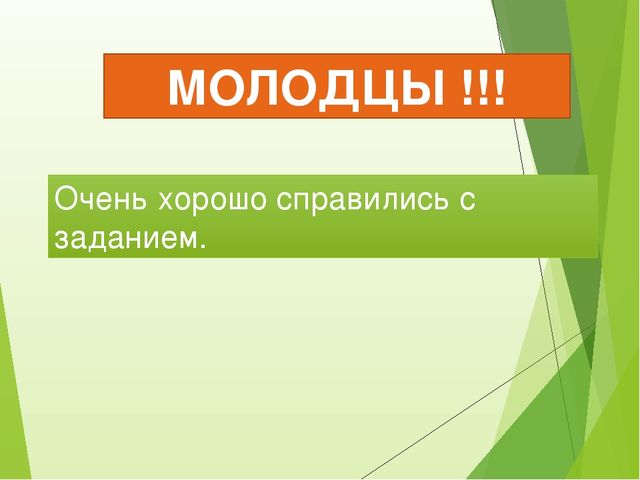 МОЛОДЦЫ !!!

Очень хорошо справились с заданием.